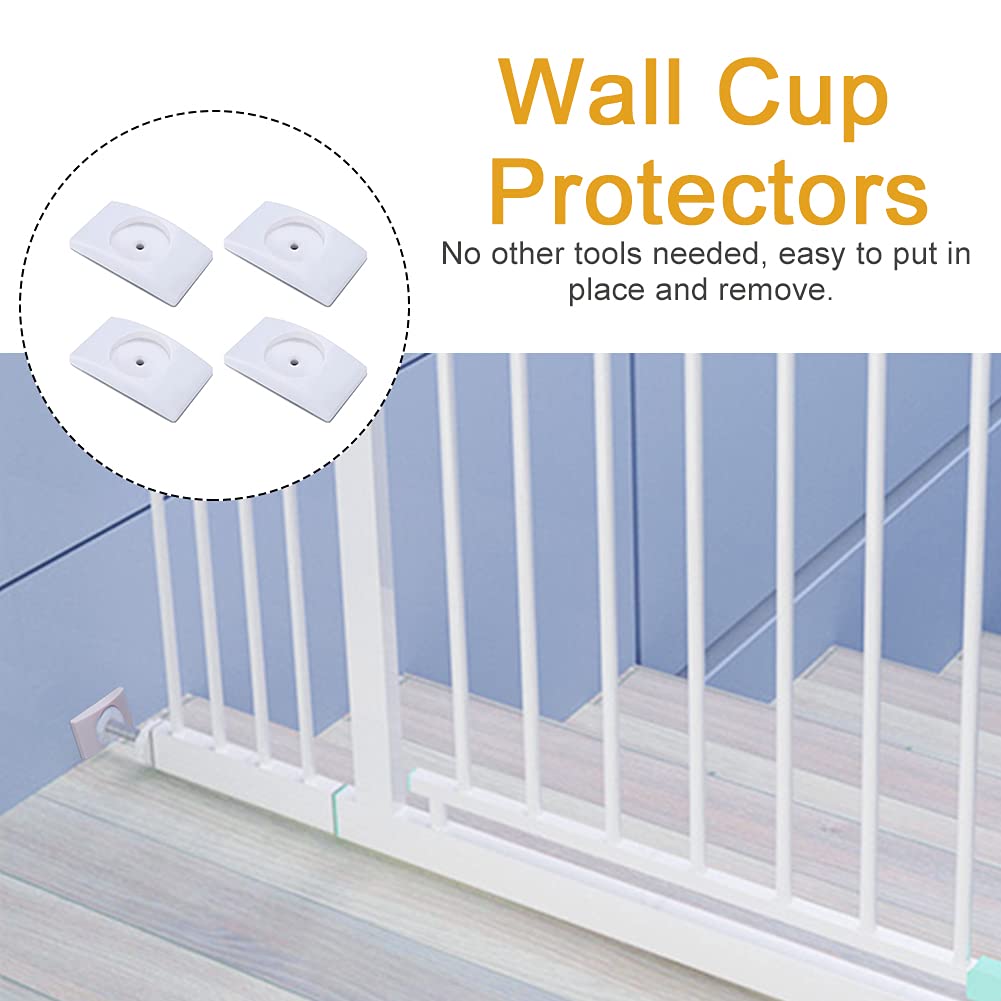 Wall Cup Protectors

No other tools needed, easy to put in place and remove.